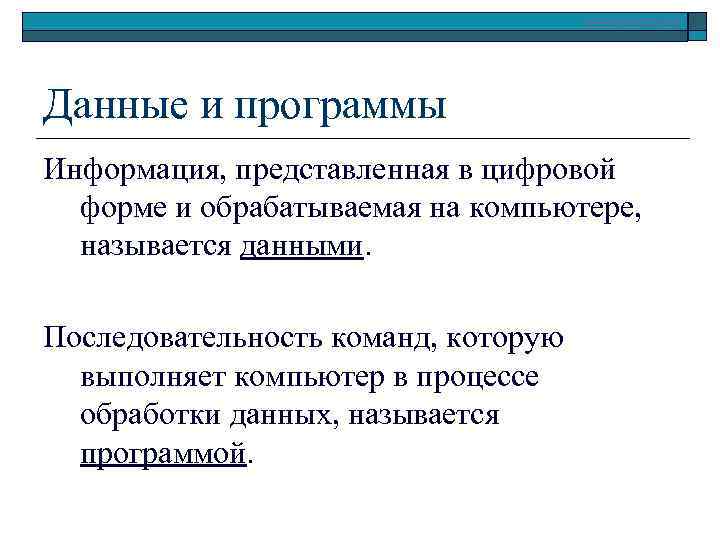 Данные и программы

Информация, представленная в цифровой форме и обрабатываемая на компьютере, называется данными.

Последовательность команд, которую выполняет компьютер в процессе обработки данных, называется программой.